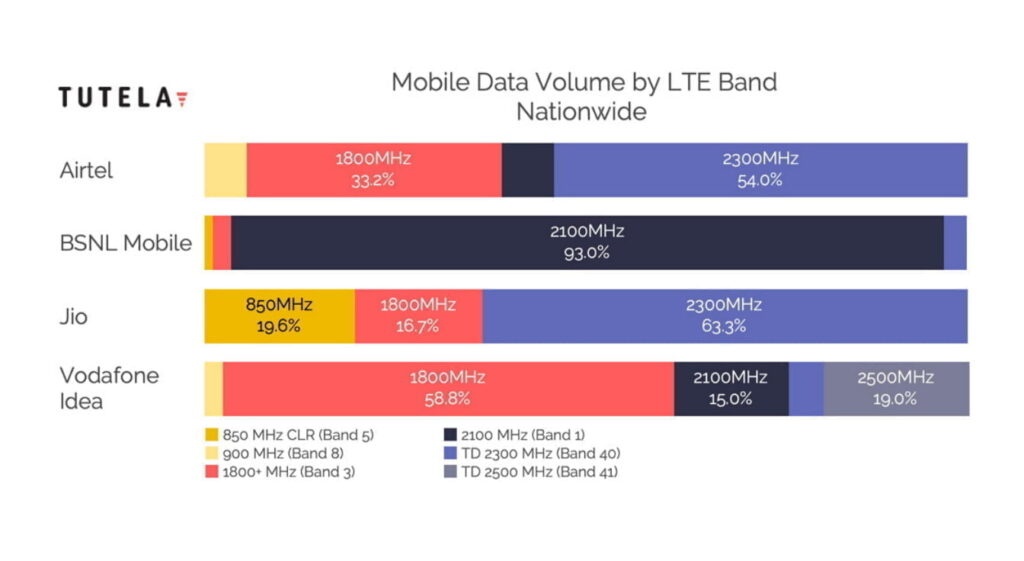 TUTELA

Mobile Data Volume by LTE Band
Nationwide

Airtel
1800MHz
33.2%
2300MHz
54.0%

BSNL Mobile
2100MHz
93.0%

Jio
850MHz
19.6%
1800MHz
16.7%
2300MHz
63.3%

Vodafone Idea
1800MHz
58.8%
2100MHz
15.0%
2500MHz
19.0%

850 MHz CLR (Band 5)
900 MHz (Band 8)
1800+ MHz (Band 3)
2100 MHz (Band 1)
TD 2300 MHz (Band 40)
TD 2500 MHz (Band 41)